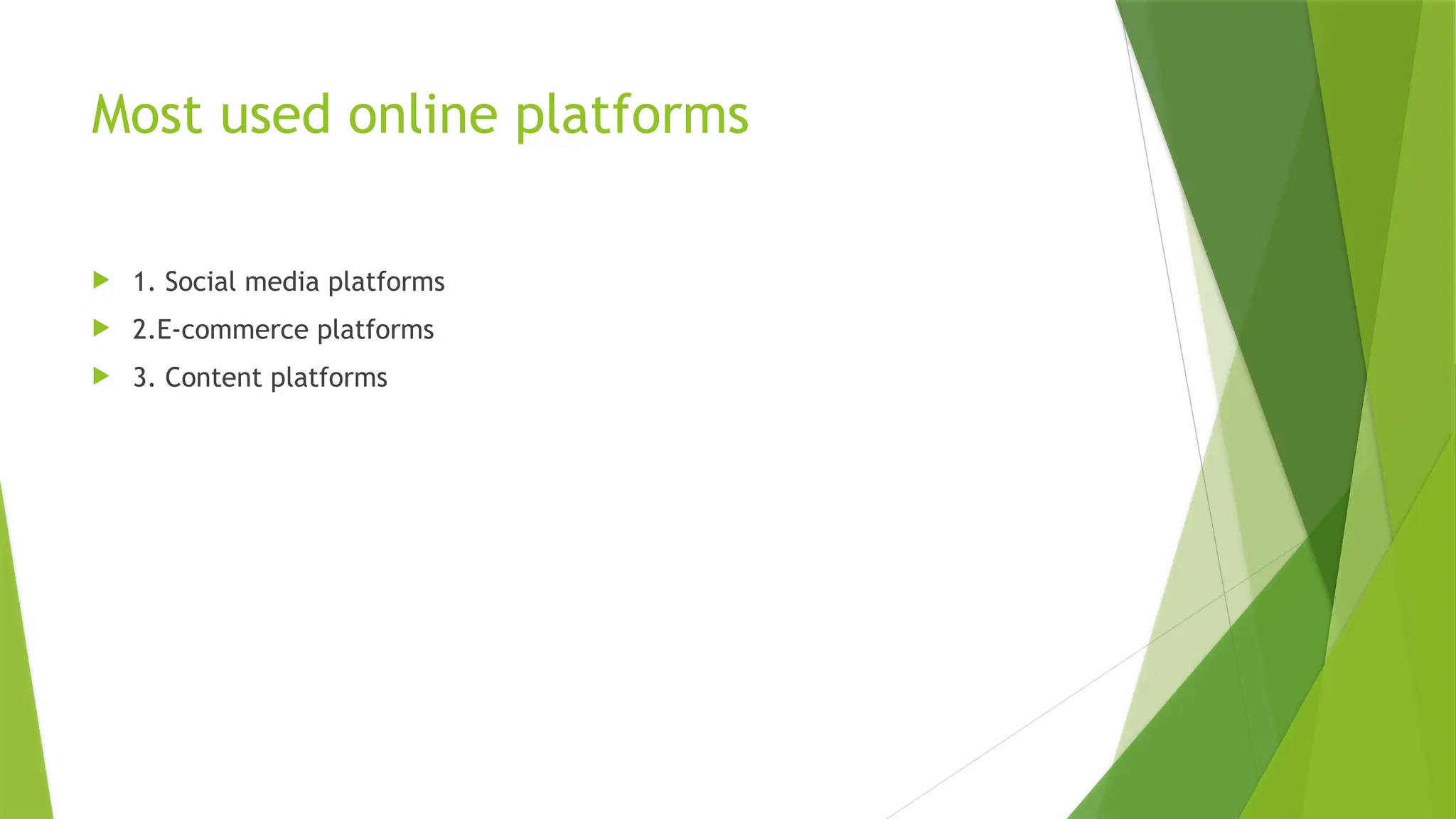 Most used online platforms

1. Social media platforms
2.E-commerce platforms
3. Content platforms